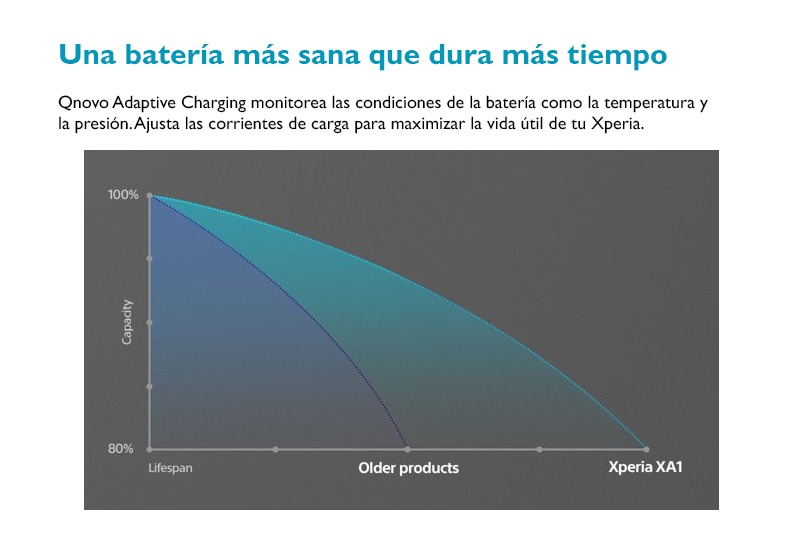 Una batería más sana que dura más tiempo

Qnovo Adaptive Charging monitorea las condiciones de la batería como la temperatura y la presión. Ajusta las corrientes de carga para maximizar la vida útil de tu Xperia.

100%
Capacity
80%
Lifespan
Older products
Xperia XA1